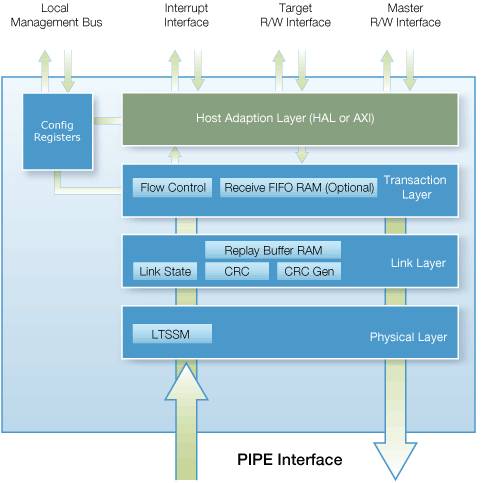 Local Management Bus

Interrupt Interface

Target R/W Interface

Master R/W Interface

Config Registers

Host Adaption Layer (HAL or AXI)

Flow Control

Receive FIFO RAM (Optional)

Transaction Layer

Replay Buffer RAM

Link State

CRC

CRC Gen

Link Layer

LTSSM

Physical Layer

PIPE Interface